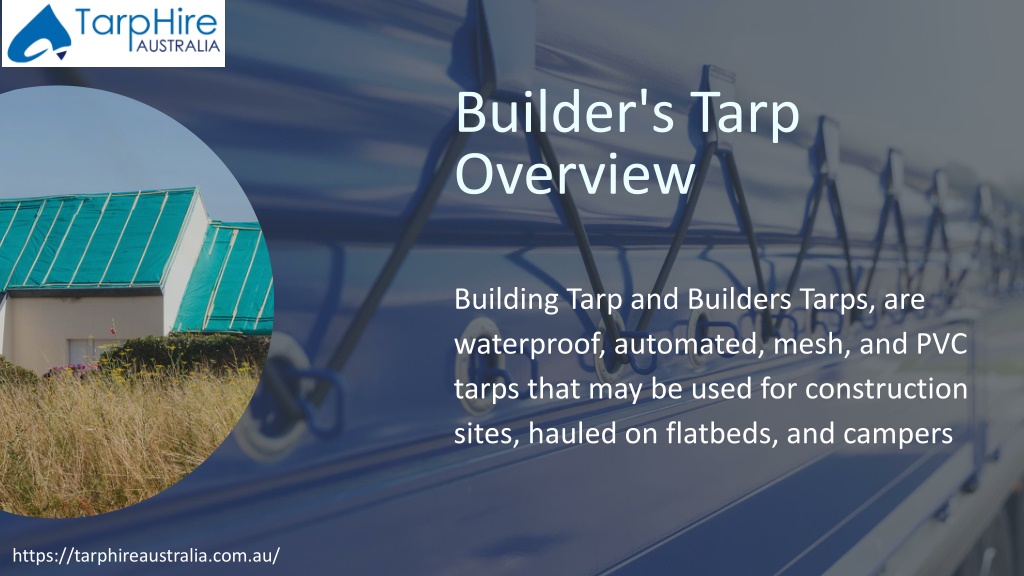 TarpHire AUSTRALIA

Builder's Tarp Overview

Building Tarp and Builders Tarps, are waterproof, automated, mesh, and PVC tarps that may be used for construction sites, hauled on flatbeds, and campers

https://tarphireaustralia.com.au/